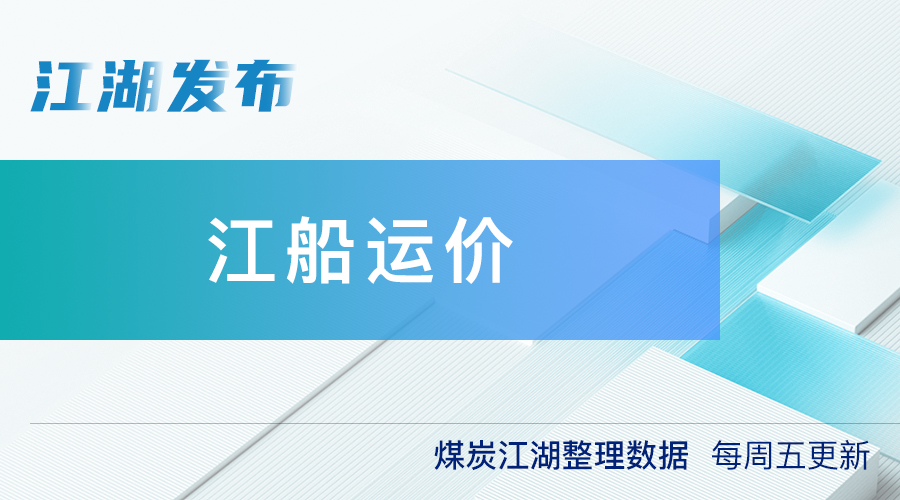 江湖发布

江船运价

煤炭江湖整理数据 每周五更新